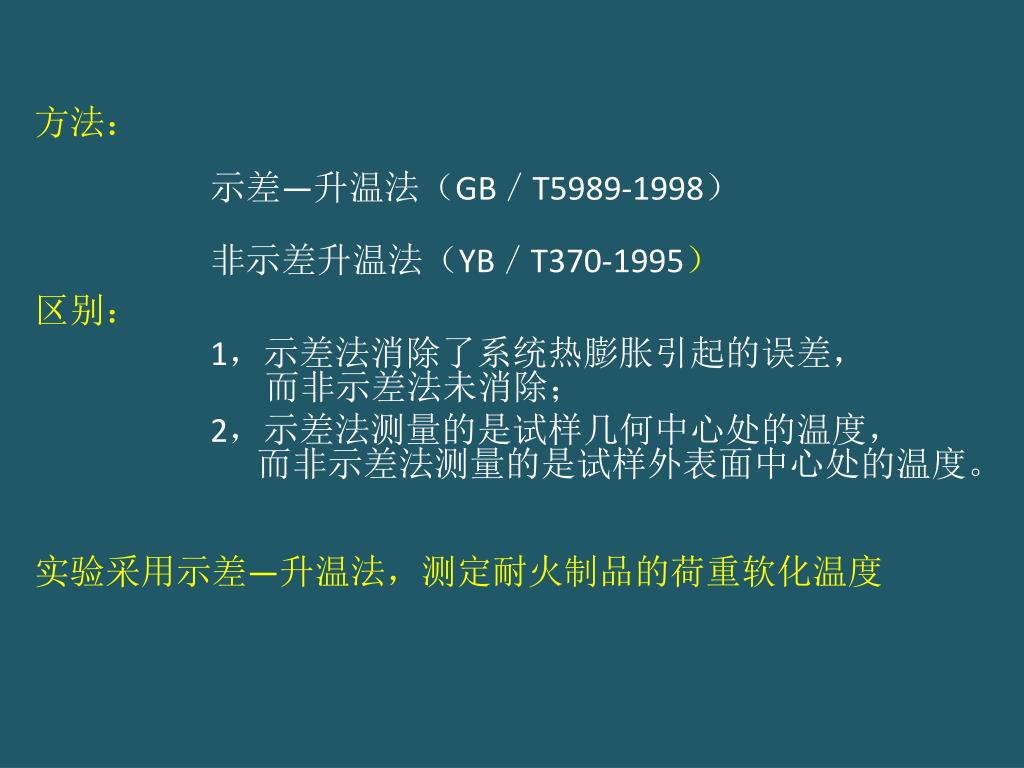 方法：

示差—升温法（GB／T5989-1998）

非示差升温法（YB／T370-1995）

区别：

1，示差法消除了系统热膨胀引起的误差，而非示差法未消除；

2，示差法测量的是试样几何中心处的温度，而非示差法测量的是试样外表面中心处的温度。

实验采用示差—升温法，测定耐火制品的荷重软化温度